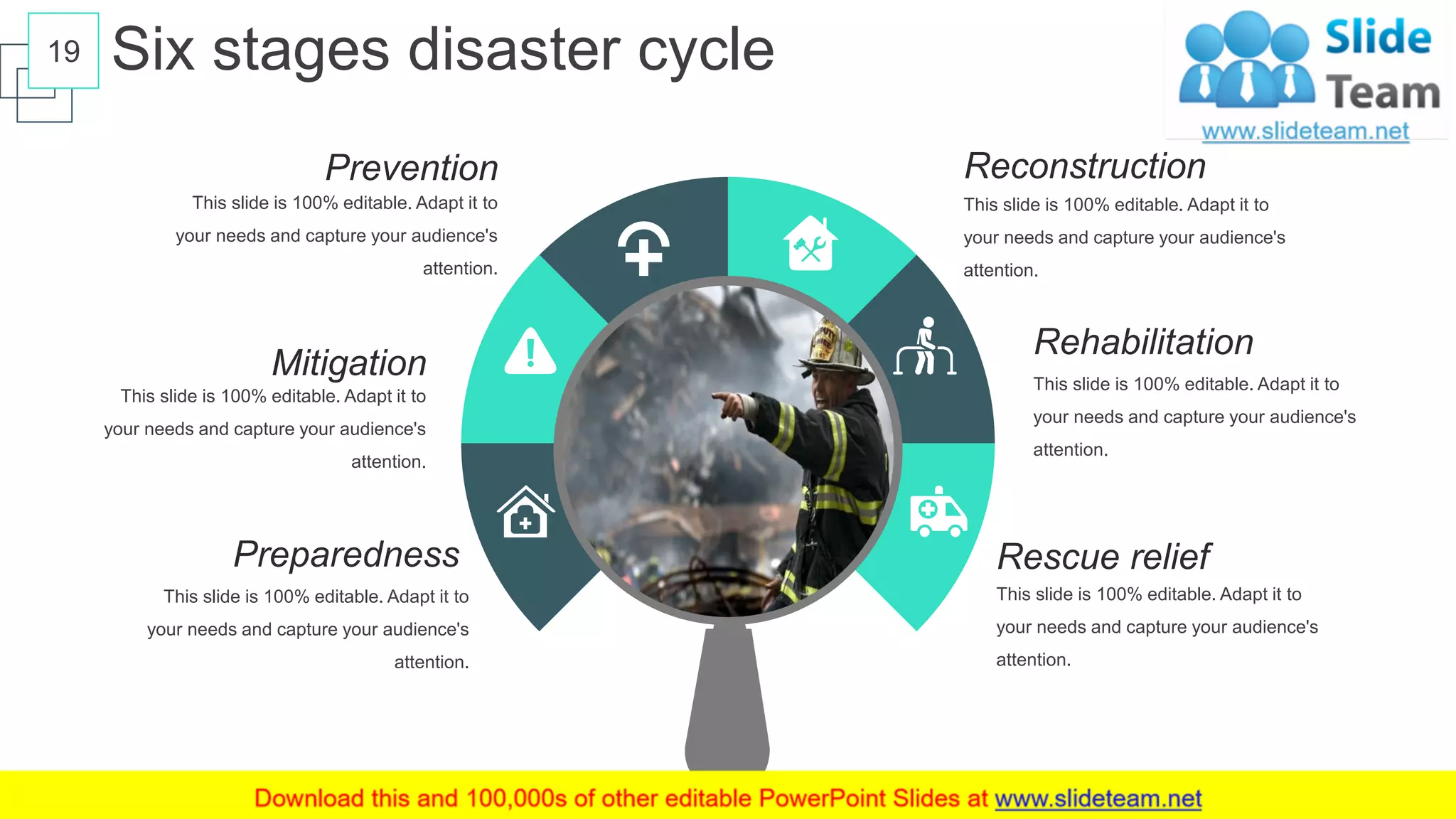 19

Six stages disaster cycle

Slide Team
www.slideteam.net

Prevention
This slide is 100% editable. Adapt it to your needs and capture your audience's attention.

Mitigation
This slide is 100% editable. Adapt it to your needs and capture your audience's attention.

Preparedness
This slide is 100% editable. Adapt it to your needs and capture your audience's attention.

Reconstruction
This slide is 100% editable. Adapt it to your needs and capture your audience's attention.

Rehabilitation
This slide is 100% editable. Adapt it to your needs and capture your audience's attention.

Rescue relief
This slide is 100% editable. Adapt it to your needs and capture your audience's attention.

Download this and 100,000s of other editable PowerPoint Slides at www.slideteam.net